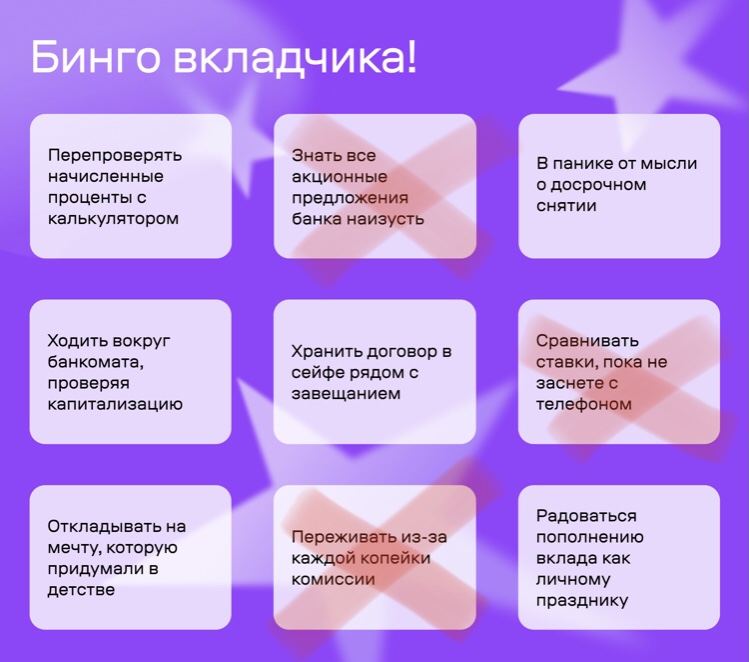 Бинго вкладчика!

Перепроверять начисленные проценты с калькулятором

Знать все акционные предложения банка наизусть

В панике от мысли о досрочном снятии

Ходить вокруг банкомата, проверяя капитализацию

Хранить договор в сейфе рядом с завещанием

Сравнивать ставки, пока не заснете с телефоном

Откладывать на мечту, которую придумали в детстве

Переживать из-за каждой копейки комиссии

Радоваться пополнению вклада как личному празднику